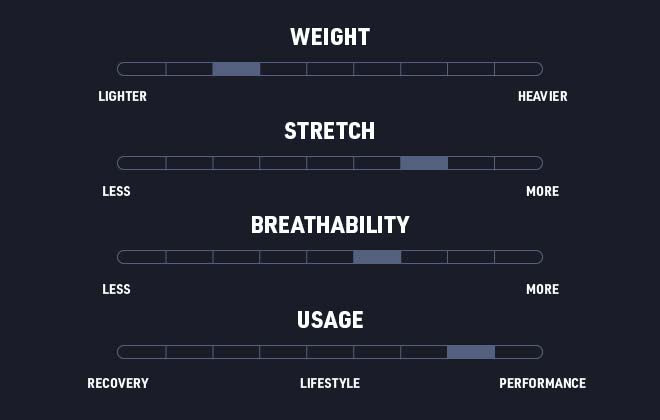 WEIGHT

LIGHTER HEAVIER

STRETCH

LESS MORE

BREATHABILITY

LESS MORE

USAGE

RECOVERY LIFESTYLE PERFORMANCE